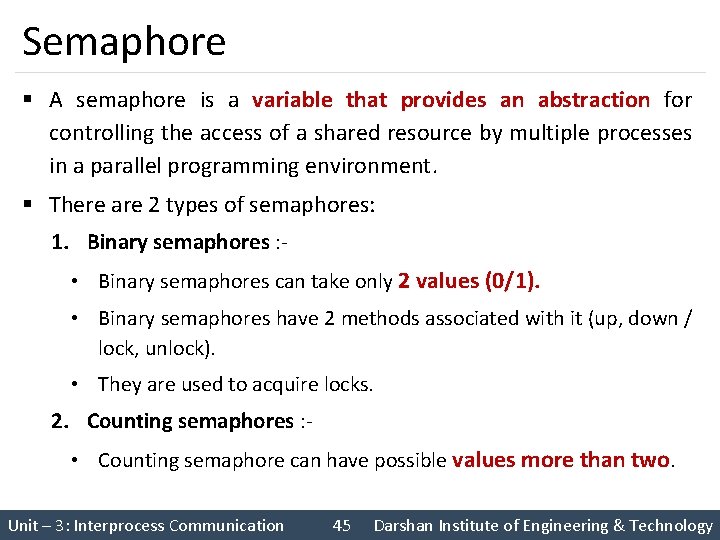 Semaphore

▪ A semaphore is a variable that provides an abstraction for controlling the access of a shared resource by multiple processes in a parallel programming environment.

▪ There are 2 types of semaphores:

1. Binary semaphores :-

• Binary semaphores can take only 2 values (0/1).

• Binary semaphores have 2 methods associated with it (up, down / lock, unlock).

• They are used to acquire locks.

2. Counting semaphores :-

• Counting semaphore can have possible values more than two.

Unit – 3: Interprocess Communication 45 Darshan Institute of Engineering & Technology